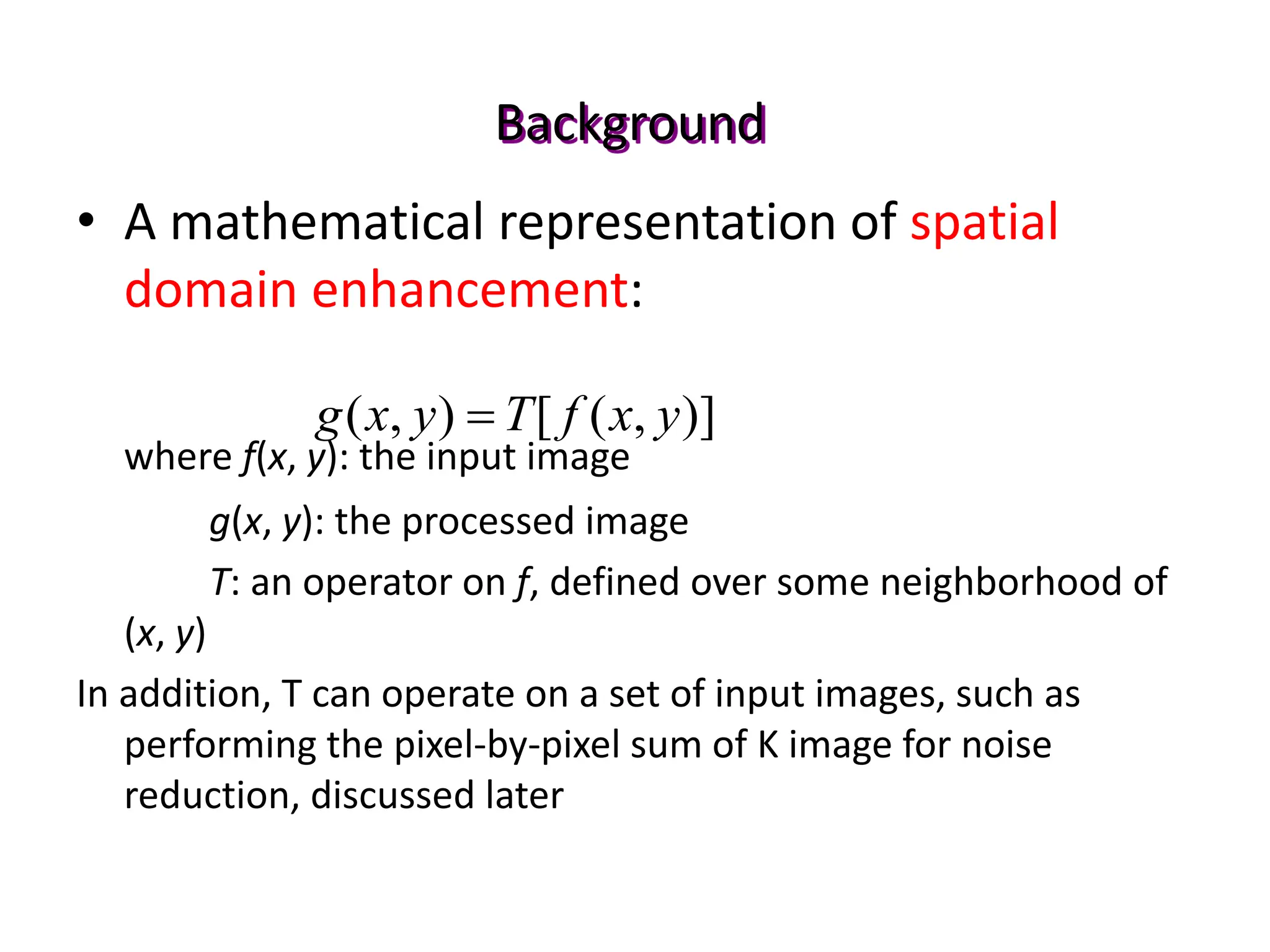 Background

• A mathematical representation of spatial domain enhancement:

$g(x, y) = T[f(x, y)]$

where $f(x, y)$: the input image

$g(x, y)$: the processed image

$T$: an operator on $f$, defined over some neighborhood of $(x, y)$

In addition, T can operate on a set of input images, such as performing the pixel-by-pixel sum of K image for noise reduction, discussed later